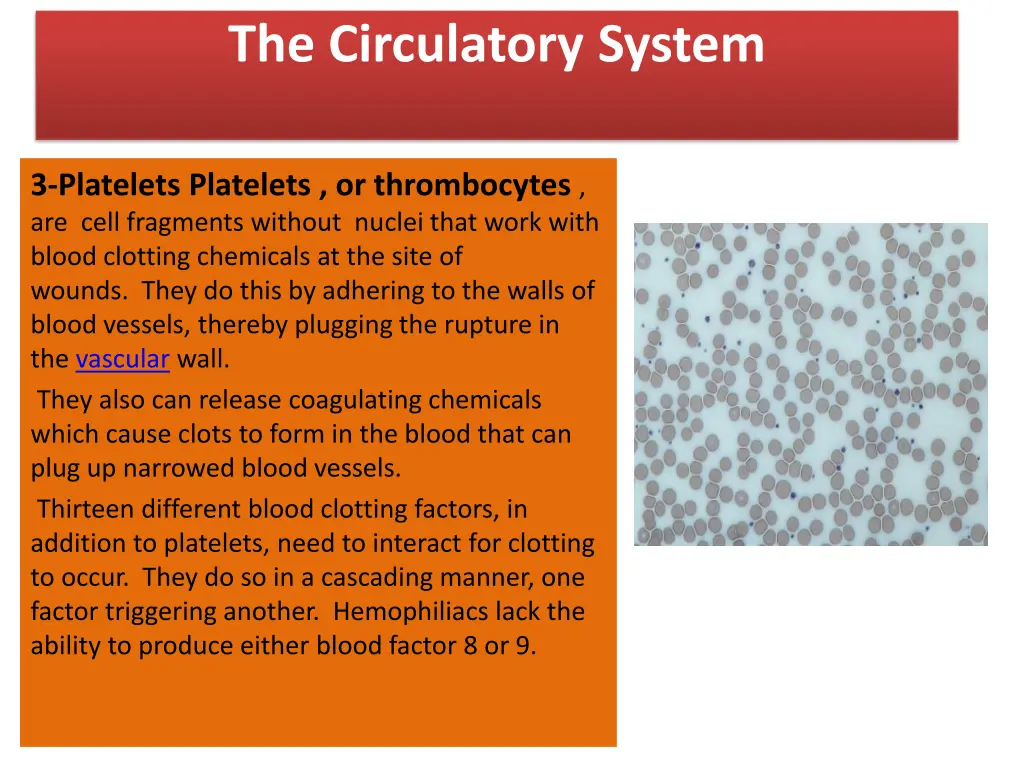 The Circulatory System

3-Platelets Platelets , or thrombocytes , are cell fragments without nuclei that work with blood clotting chemicals at the site of wounds. They do this by adhering to the walls of blood vessels, thereby plugging the rupture in the vascular wall.

They also can release coagulating chemicals which cause clots to form in the blood that can plug up narrowed blood vessels.

Thirteen different blood clotting factors, in addition to platelets, need to interact for clotting to occur. They do so in a cascading manner, one factor triggering another. Hemophiliacs lack the ability to produce either blood factor 8 or 9.